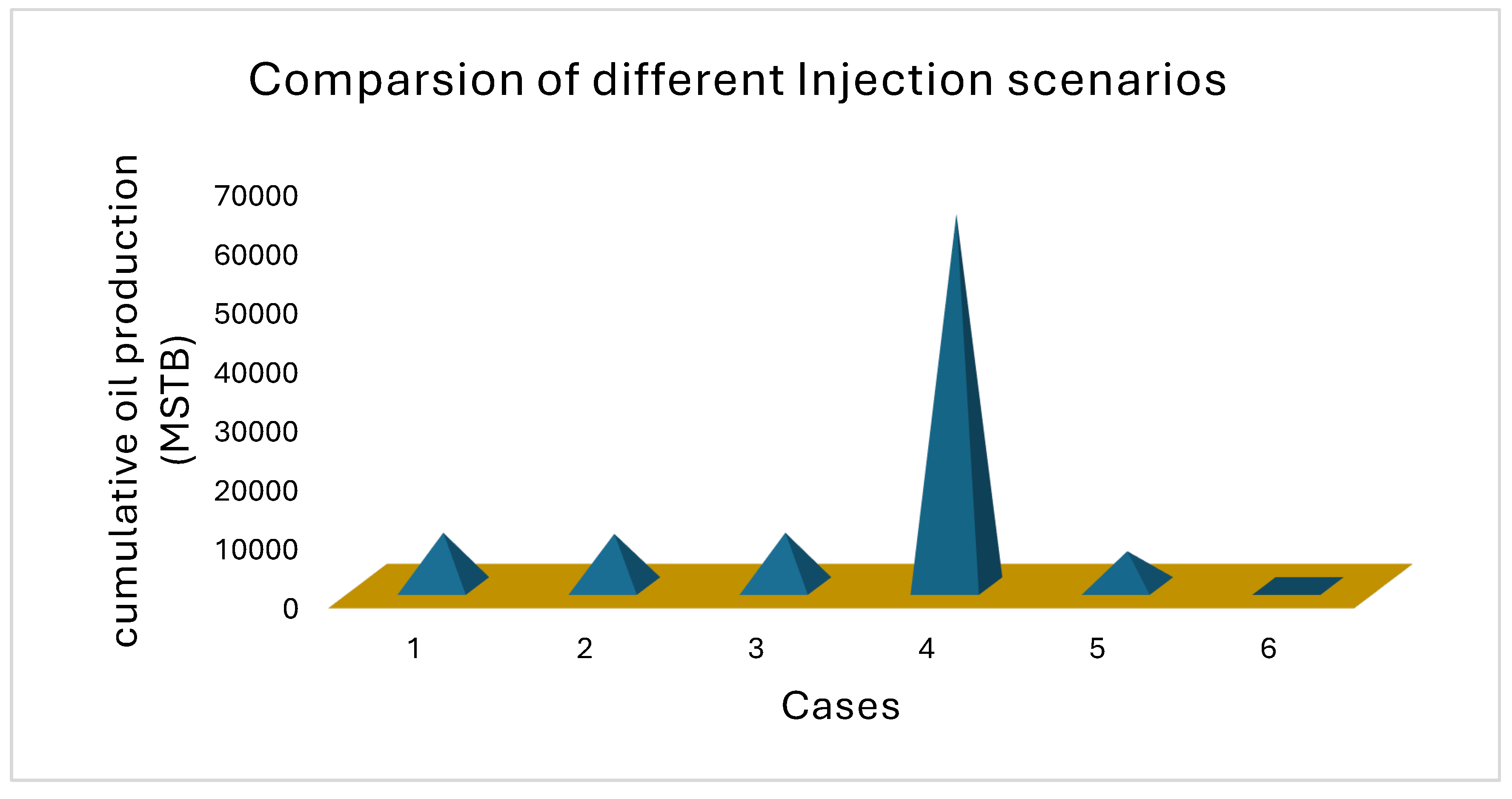 Comparsion of different Injection scenarios

cumulative oil production (MSTB)

70000
60000
50000
40000
30000
20000
10000
0

1
2
3
4
5
6

Cases